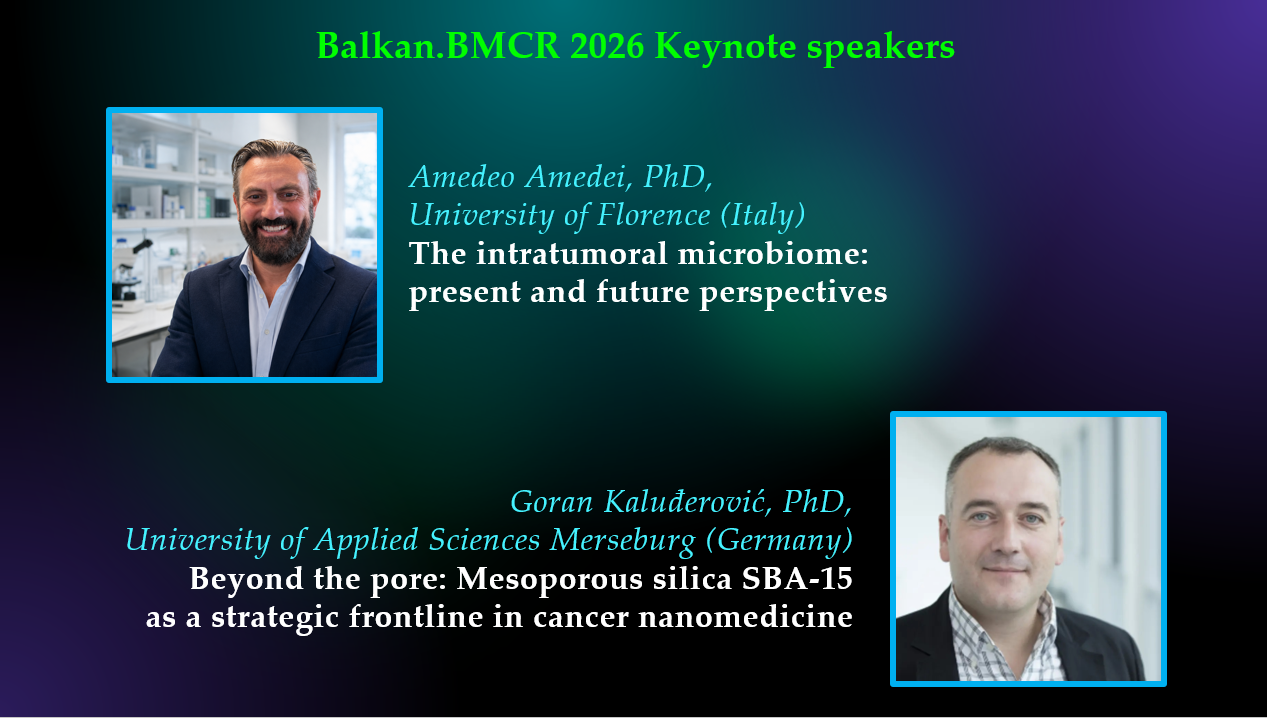 Balkan.BMCR 2026 Keynote speakers

Amedeo Amedei, PhD,
University of Florence (Italy)
The intratumoral microbiome: present and future perspectives

Goran Kaluđerović, PhD,
University of Applied Sciences Merseburg (Germany)
Beyond the pore: Mesoporous silica SBA-15 as a strategic frontline in cancer nanomedicine